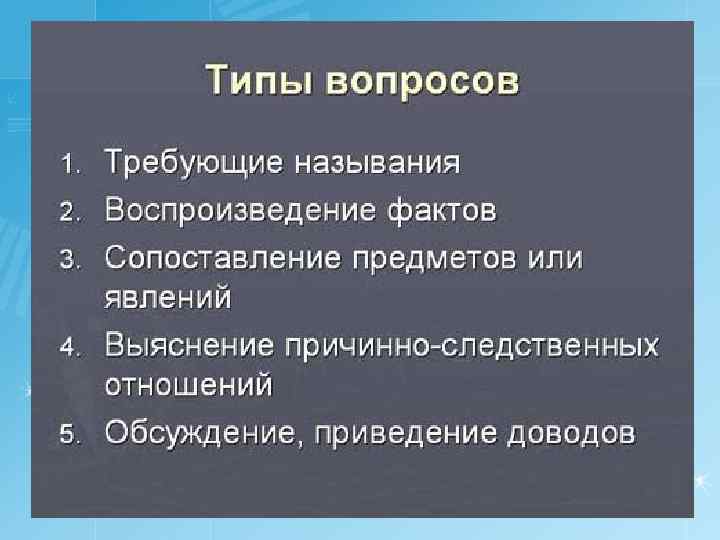 Типы вопросов

1. Требующие называния
2. Воспроизведение фактов
3. Сопоставление предметов или явлений
4. Выяснение причинно-следственных отношений
5. Обсуждение, приведение доводов